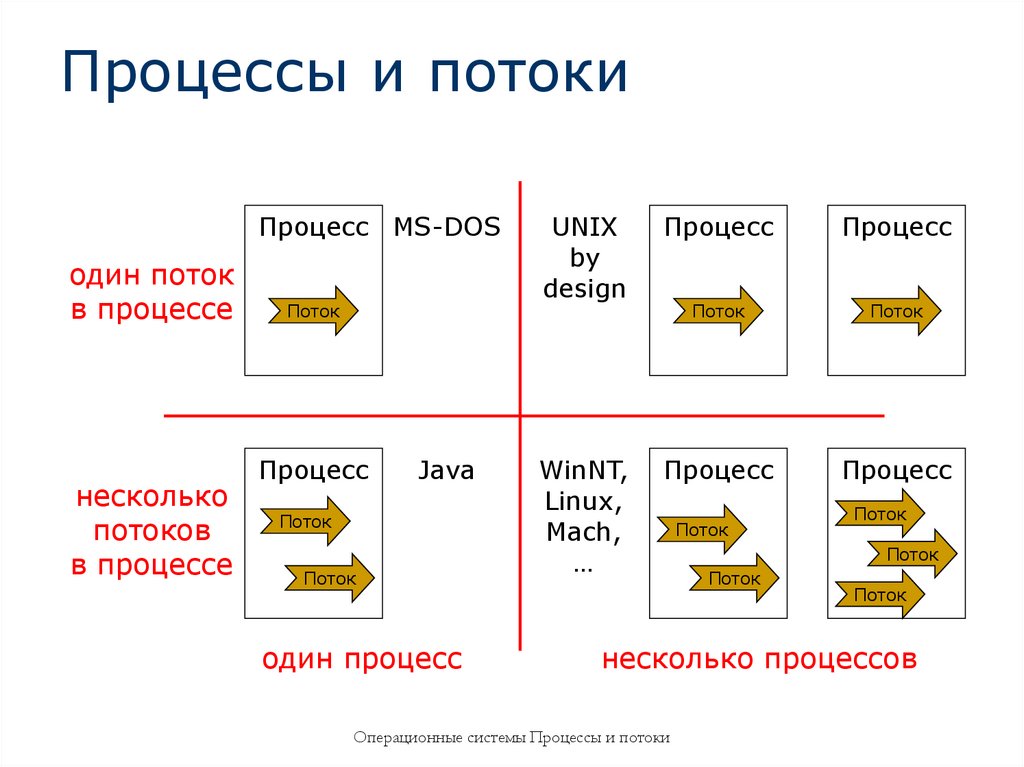 Процессы и потоки

один поток в процессе

Процесс

Поток

MS-DOS

UNIX by design

Процесс

Поток

Процесс

Поток

несколько потоков в процессе

Процесс

Поток

Поток

Java

WinNT, Linux, Mach, …

Процесс

Поток

Поток

Процесс

Поток

Поток

Поток

один процесс

несколько процессов

Операционные системы Процессы и потоки